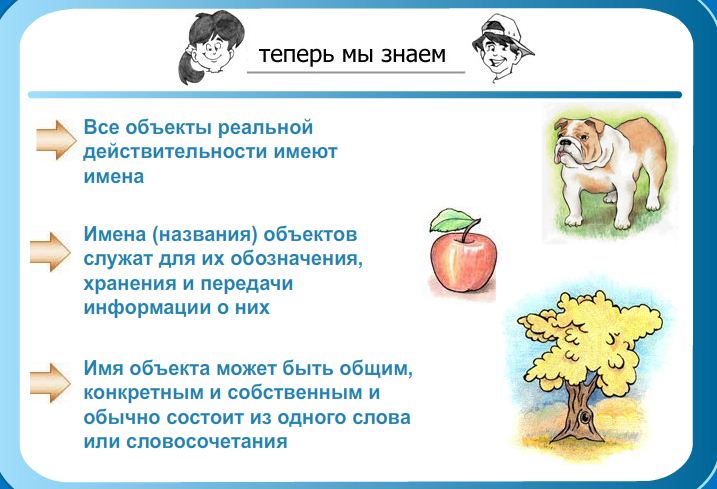 теперь мы знаем

Все объекты реальной действительности имеют имена

Имена (названия) объектов служат для их обозначения, хранения и передачи информации о них

Имя объекта может быть общим, конкретным и собственным и обычно состоит из одного слова или словосочетания